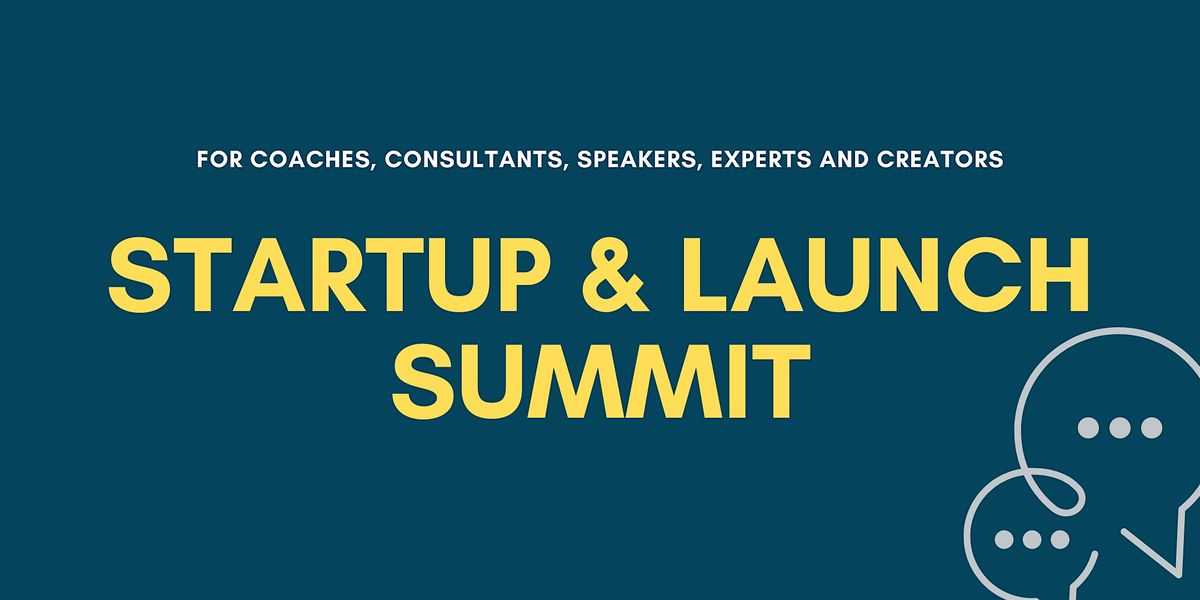 FOR COACHES, CONSULTANTS, SPEAKERS, EXPERTS AND CREATORS

STARTUP & LAUNCH SUMMIT